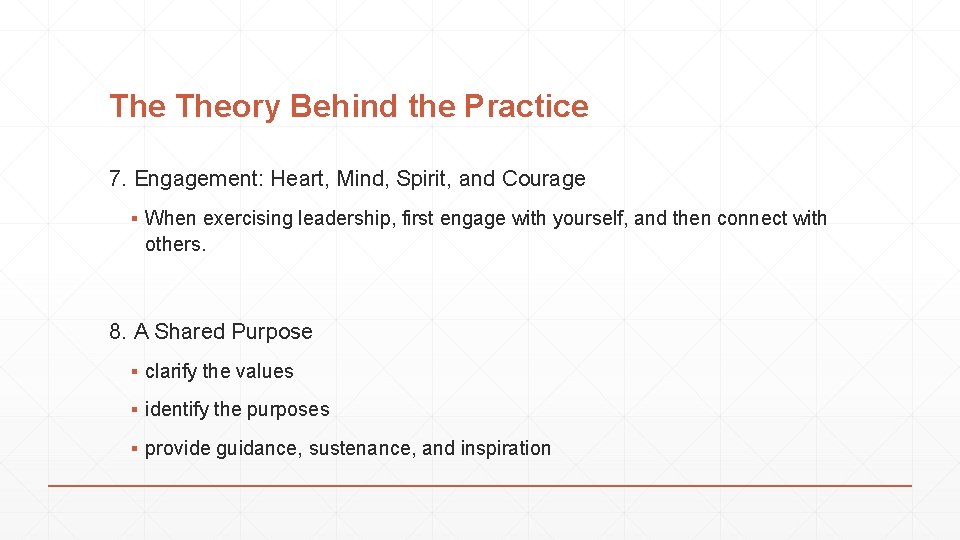 The Theory Behind the Practice

7. Engagement: Heart, Mind, Spirit, and Courage

▪ When exercising leadership, first engage with yourself, and then connect with others.

8. A Shared Purpose

▪ clarify the values

▪ identify the purposes

▪ provide guidance, sustenance, and inspiration